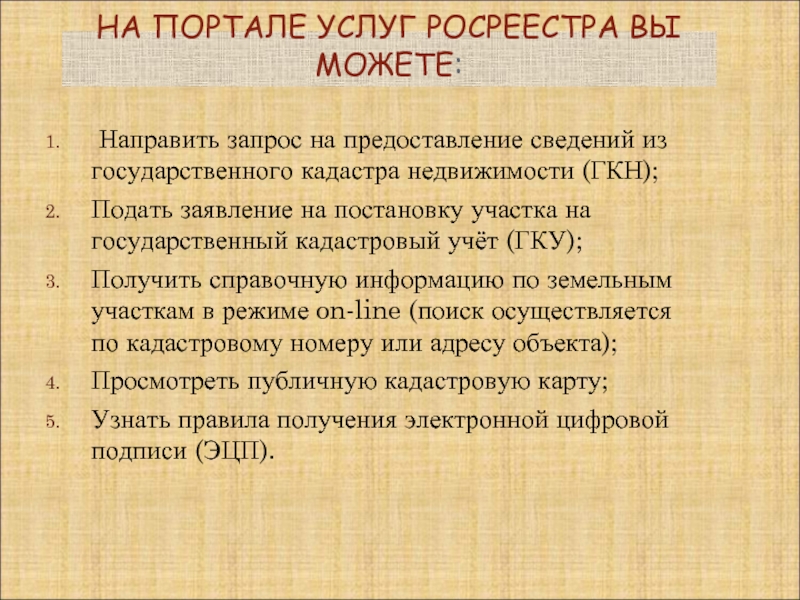 НА ПОРТАЛЕ УСЛУГ РОСРЕЕСТРА ВЫ МОЖЕТЕ:

1. Направить запрос на предоставление сведений из государственного кадастра недвижимости (ГКН);
2. Подать заявление на постановку участка на государственный кадастровый учёт (ГКУ);
3. Получить справочную информацию по земельным участкам в режиме on-line (поиск осуществляется по кадастровому номеру или адресу объекта);
4. Просмотреть публичную кадастровую карту;
5. Узнать правила получения электронной цифровой подписи (ЭЦП).